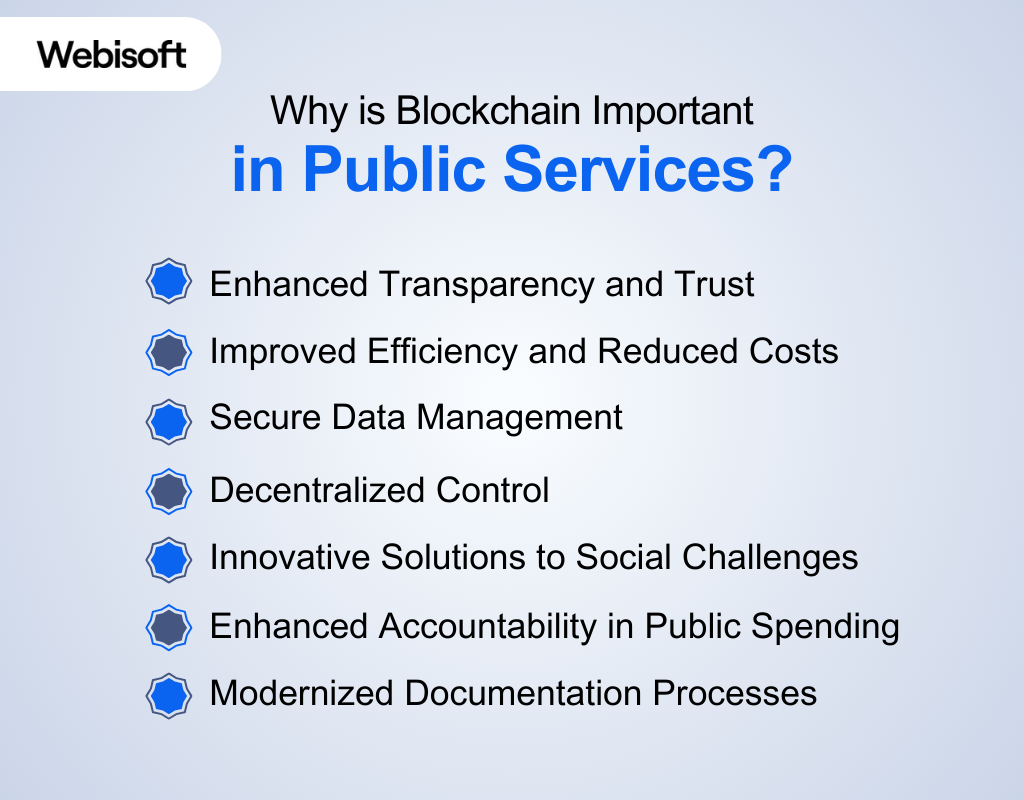 Webisoft

Why is Blockchain Important
in Public Services?

Enhanced Transparency and Trust

Improved Efficiency and Reduced Costs

Secure Data Management

Decentralized Control

Innovative Solutions to Social Challenges

Enhanced Accountability in Public Spending

Modernized Documentation Processes